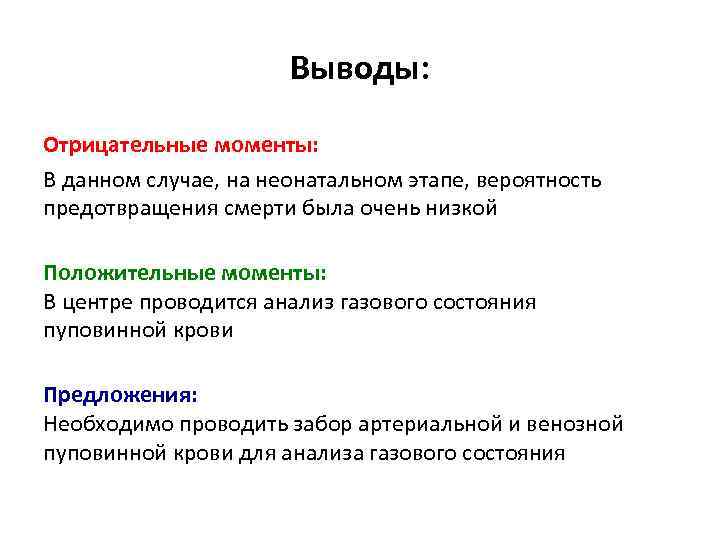 Выводы:

Отрицательные моменты:

В данном случае, на неонатальном этапе, вероятность предотвращения смерти была очень низкой

Положительные моменты:
В центре проводится анализ газового состояния пуповинной крови

Предложения:
Необходимо проводить забор артериальной и венозной пуповинной крови для анализа газового состояния